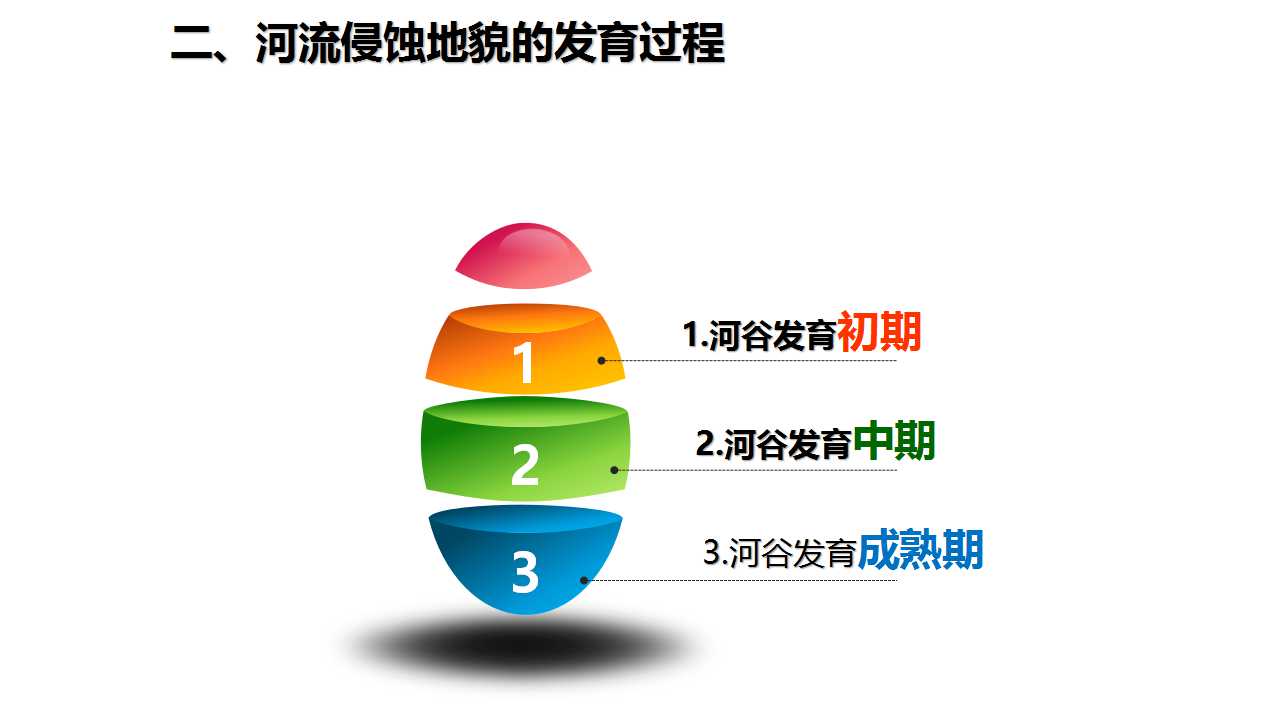 二、河流侵蚀地貌的发育过程

1

1.河谷发育初期

2

2.河谷发育中期

3

3.河谷发育成熟期